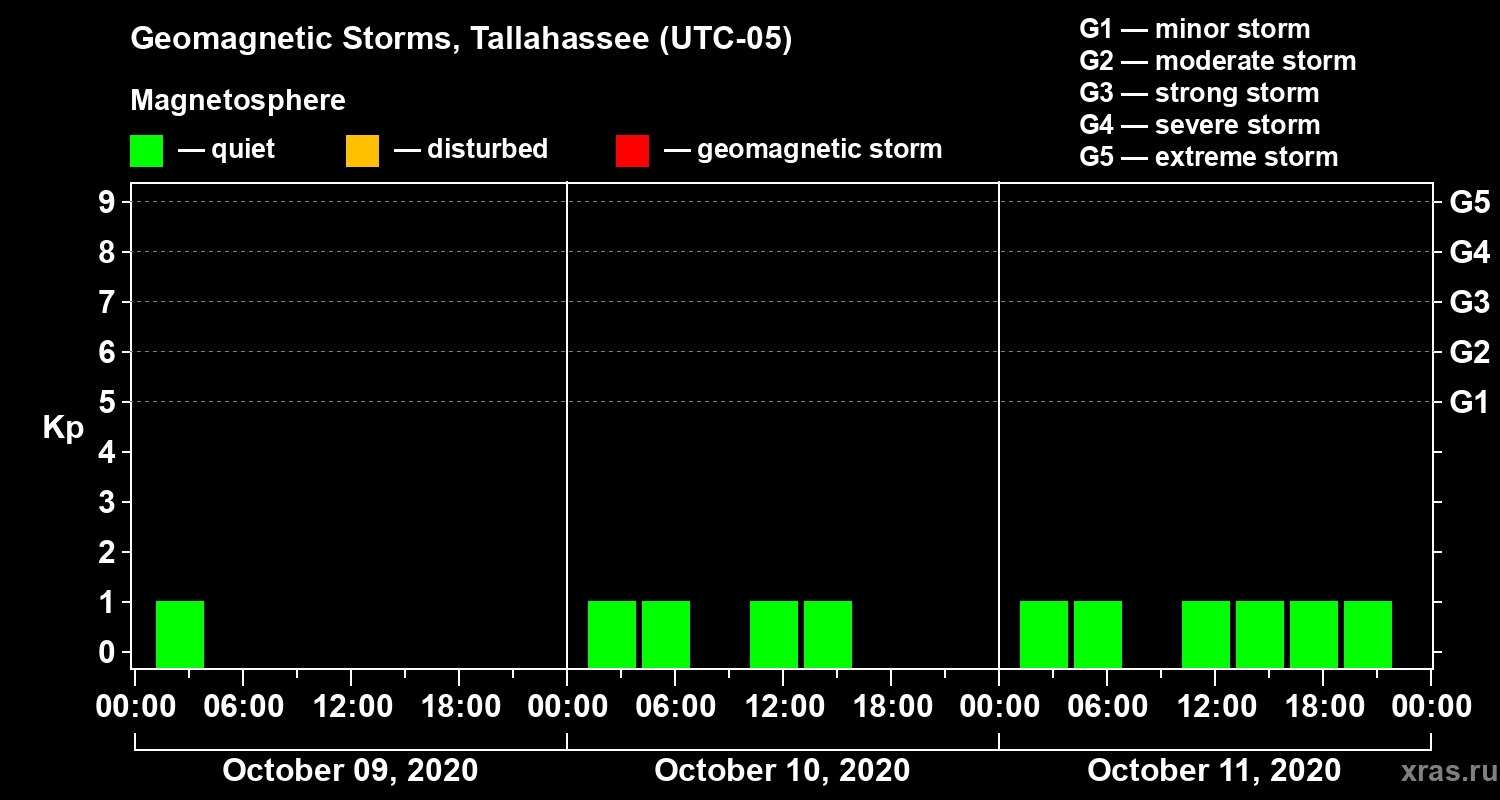 Geomagnetic Storms, Tallahassee (UTC-05)

Magnetosphere

— quiet — disturbed — geomagnetic storm

G1 — minor storm
G2 — moderate storm
G3 — strong storm
G4 — severe storm
G5 — extreme storm

Kp

9
8
7
6
5
4
3
2
1
0

G5
G4
G3
G2
G1

00:00 06:00 12:00 18:00 00:00 06:00 12:00 18:00 00:00 06:00 12:00 18:00 00:00

October 09, 2020
October 10, 2020
October 11, 2020

xras.ru